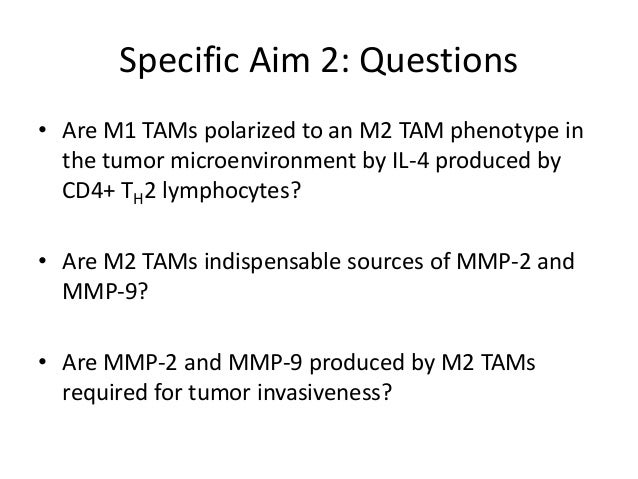 Specific Aim 2: Questions

• Are M1 TAMs polarized to an M2 TAM phenotype in the tumor microenvironment by IL-4 produced by CD4+ $T_H2$ lymphocytes?

• Are M2 TAMs indispensable sources of MMP-2 and MMP-9?

• Are MMP-2 and MMP-9 produced by M2 TAMs required for tumor invasiveness?